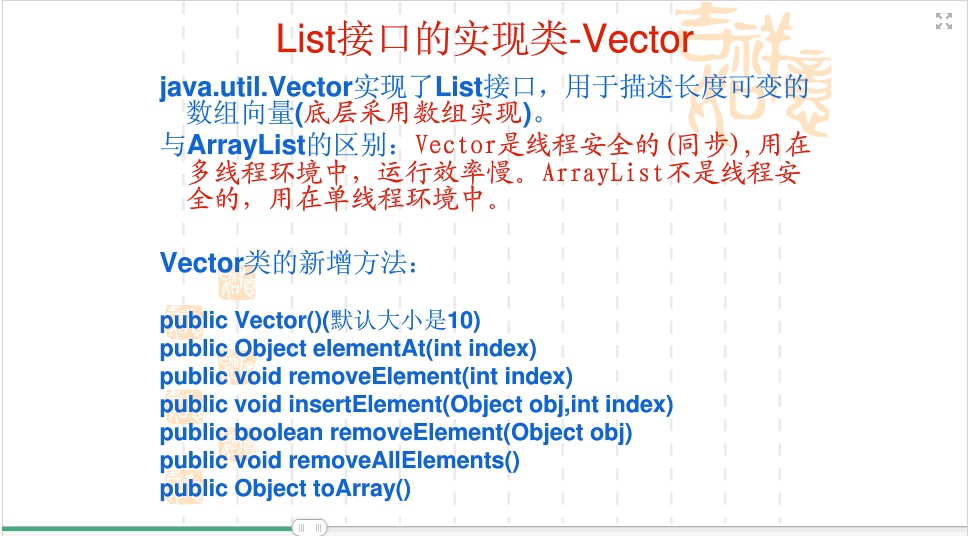 List接口的实现类-Vector

java.util.Vector实现了List接口，用于描述长度可变的数组向量(底层采用数组实现)。

与ArrayList的区别：Vector是线程安全的(同步),用在多线程环境中，运行效率慢。ArrayList不是线程安全的，用在单线程环境中。

Vector类的新增方法：

public Vector()(默认大小是10)
public Object elementAt(int index)
public void removeElement(int index)
public void insertElement(Object obj,int index)
public boolean removeElement(Object obj)
public void removeAllElements()
public Object toArray()